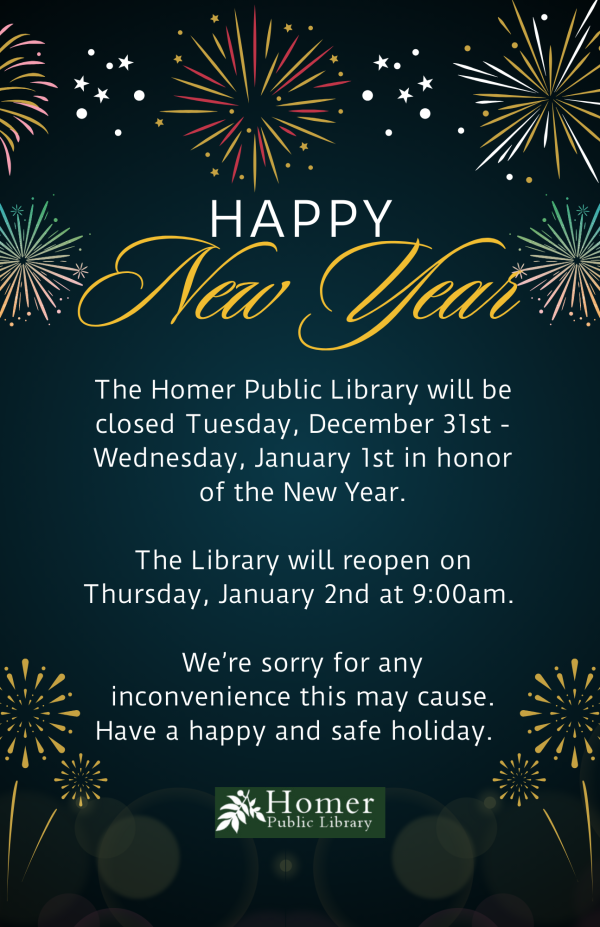 HAPPY
New Year

The Homer Public Library will be closed Tuesday, December 31st - Wednesday, January 1st in honor of the New Year.

The Library will reopen on Thursday, January 2nd at 9:00am.

We're sorry for any inconvenience this may cause. Have a happy and safe holiday.

Homer
Public Library